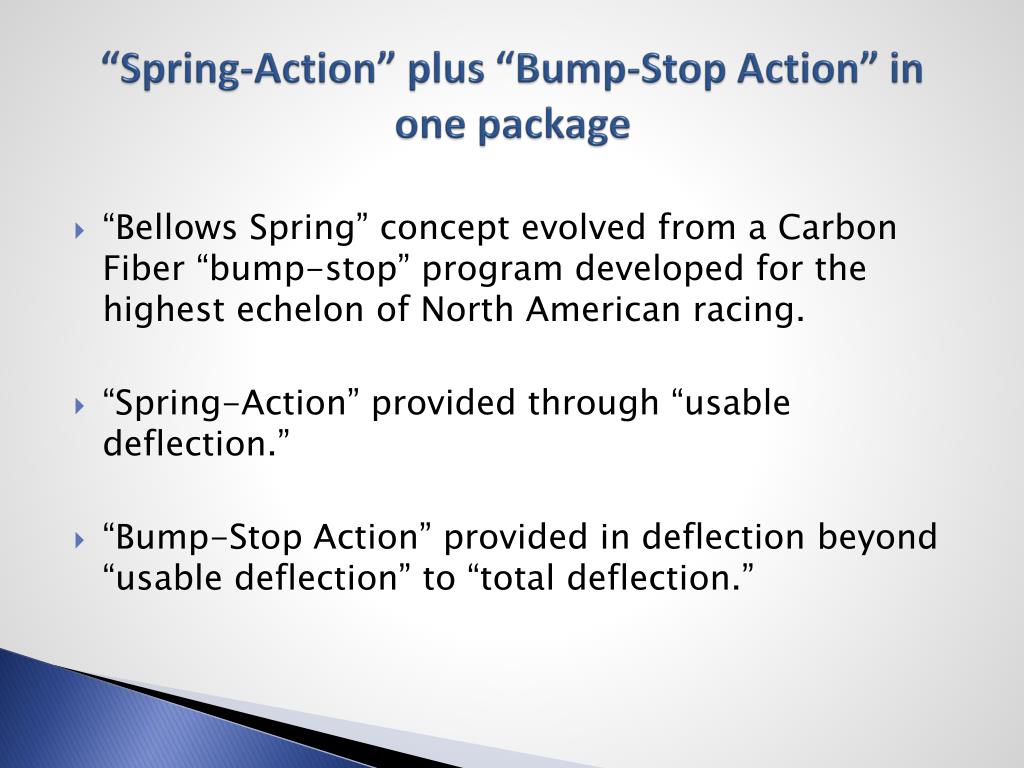 “Spring-Action” plus “Bump-Stop Action” in one package

“Bellows Spring” concept evolved from a Carbon Fiber “bump-stop” program developed for the highest echelon of North American racing.

“Spring-Action” provided through “usable deflection.”

“Bump-Stop Action” provided in deflection beyond “usable deflection” to “total deflection.”